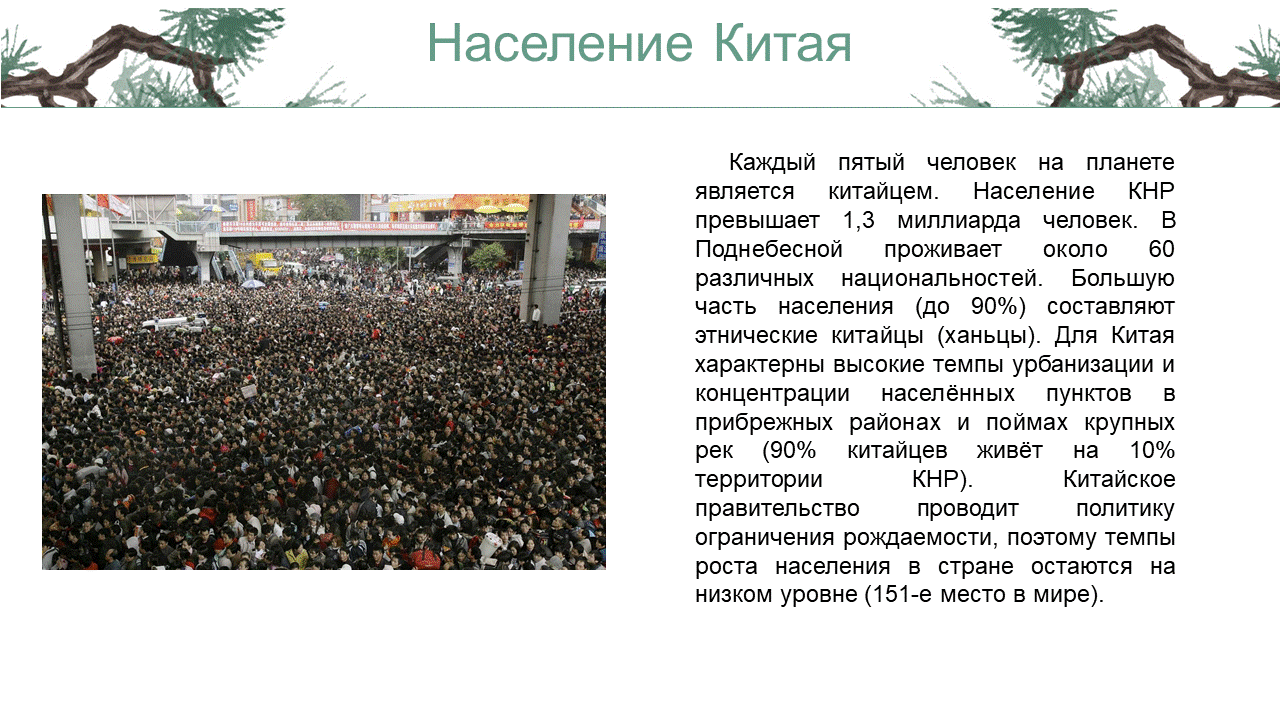 Население Китая

Каждый пятый человек на планете является китайцем. Население КНР превышает 1,3 миллиарда человек. В Поднебесной проживает около 60 различных национальностей. Большую часть населения (до 90%) составляют этнические китайцы (ханьцы). Для Китая характерны высокие темпы урбанизации и концентрации населённых пунктов в прибрежных районах и поймах крупных рек (90% китайцев живёт на 10% территории КНР). Китайское правительство проводит политику ограничения рождаемости, поэтому темпы роста населения в стране остаются на низком уровне (151-е место в мире).